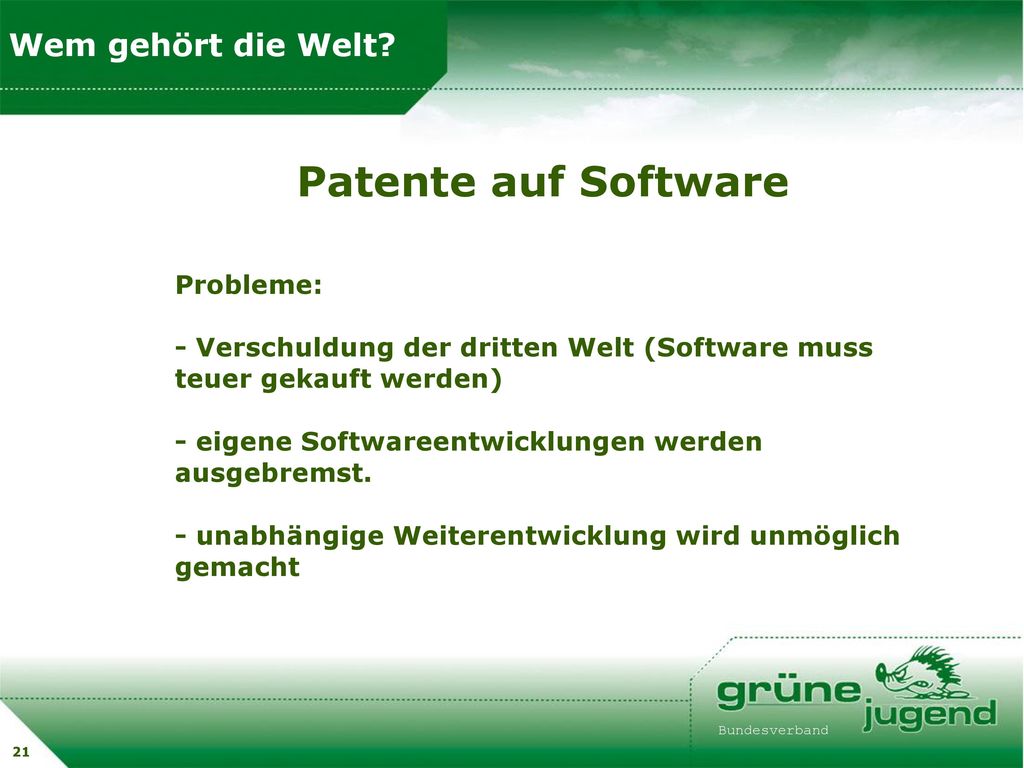 Wem gehört die Welt?

Patente auf Software

Probleme:

- Verschuldung der dritten Welt (Software muss teuer gekauft werden)

- eigene Softwareentwicklungen werden ausgebremst.

- unabhängige Weiterentwicklung wird unmöglich gemacht

grüne jugend
Bundesverband

21